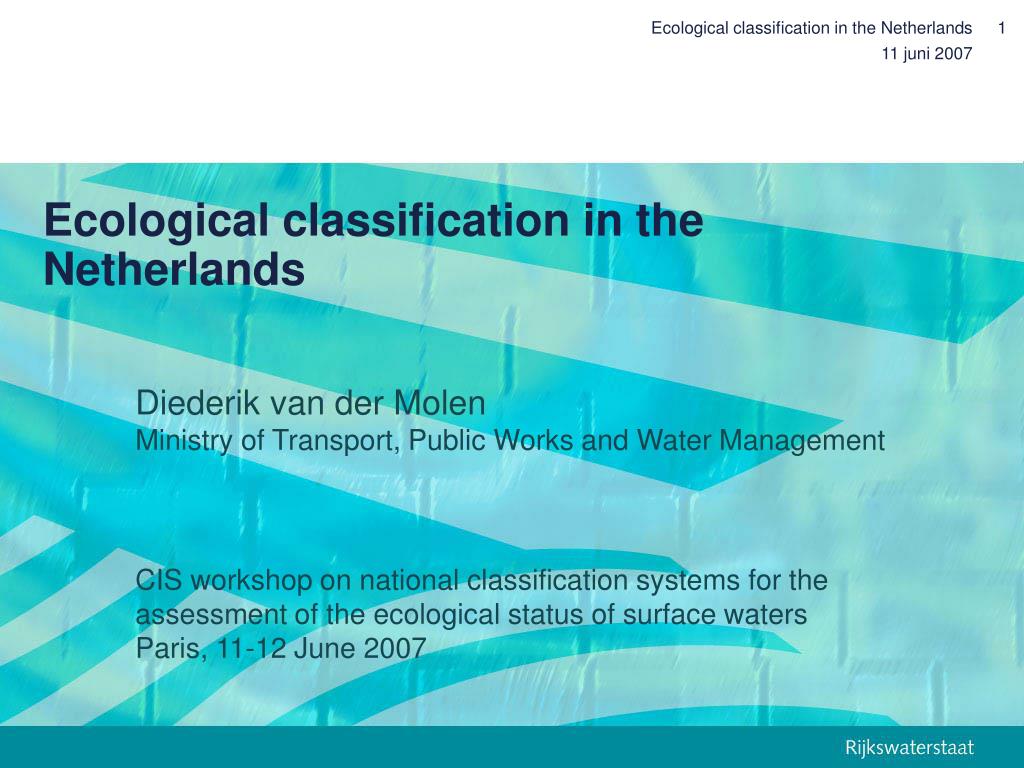 Ecological classification in the Netherlands 1
11 juni 2007

Ecological classification in the Netherlands

Diederik van der Molen
Ministry of Transport, Public Works and Water Management

CIS workshop on national classification systems for the assessment of the ecological status of surface waters
Paris, 11-12 June 2007

Rijkswaterstaat